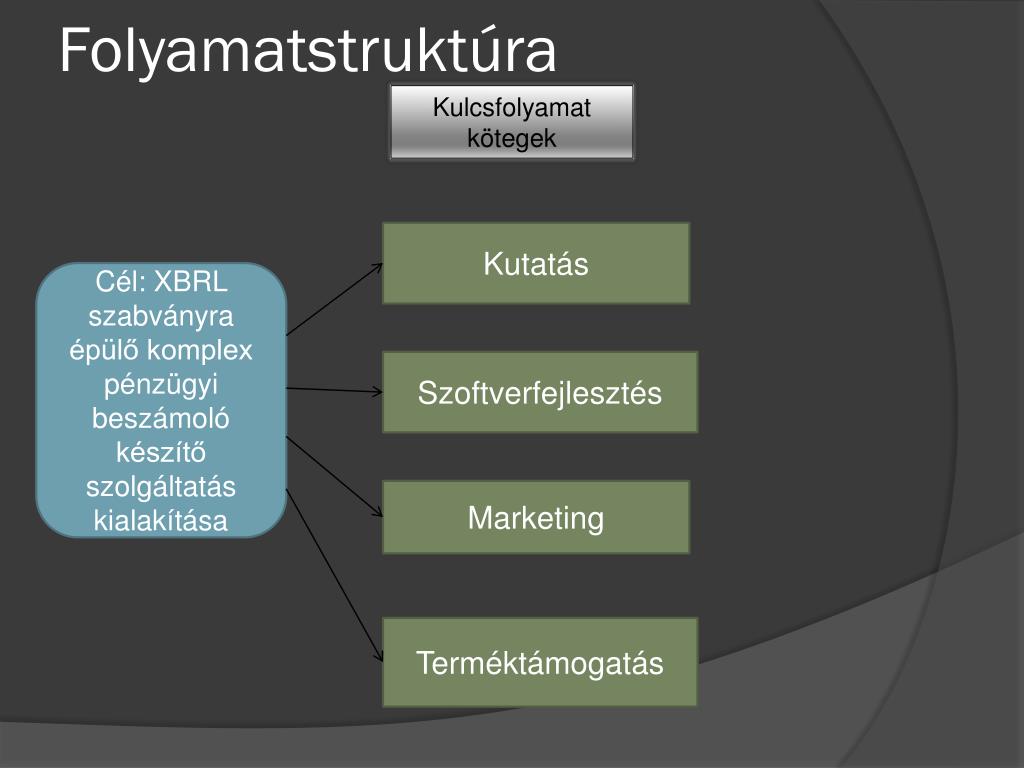 Folyamatstruktúra

Kulcsfolyamat kötegek

Cél: XBRL szabványra épülő komplex pénzügyi beszámoló készítő szolgáltatás kialakítása

Kutatás

Szoftverfejlesztés

Marketing

Terméktámogatás